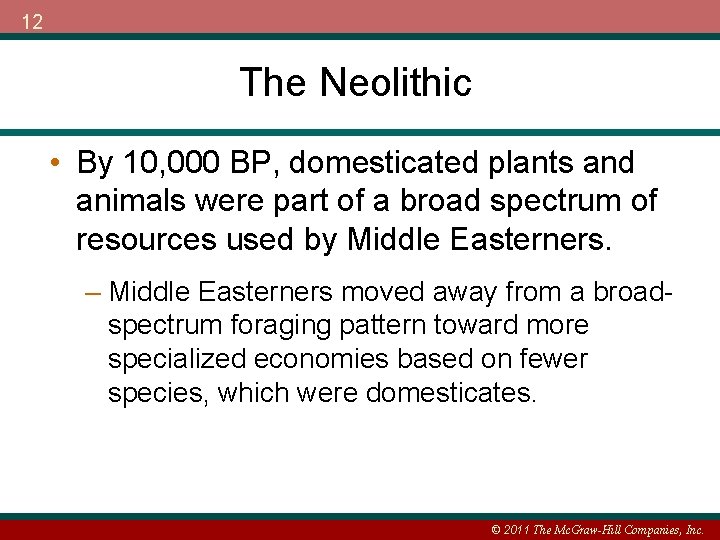 12

The Neolithic

• By 10,000 BP, domesticated plants and animals were part of a broad spectrum of resources used by Middle Easterners.

– Middle Easterners moved away from a broad-spectrum foraging pattern toward more specialized economies based on fewer species, which were domesticates.

© 2011 The McGraw-Hill Companies, Inc.